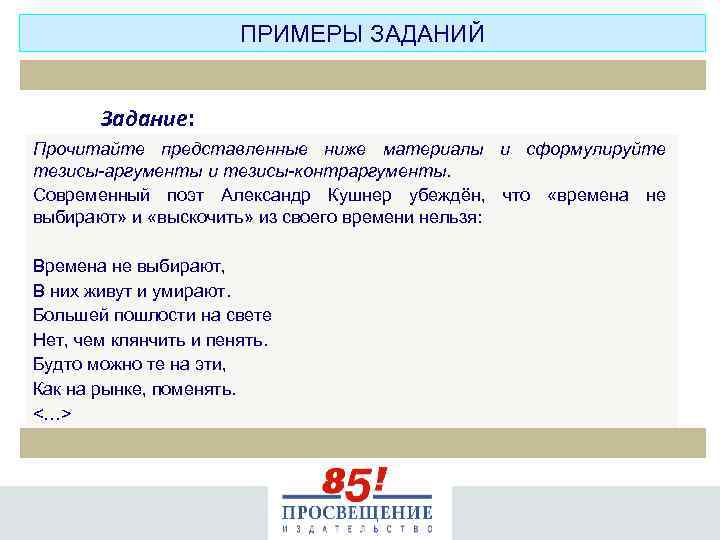 ПРИМЕРЫ ЗАДАНИЙ

Задание:

Прочитайте представленные ниже материалы и сформулируйте тезисы-аргументы и тезисы-контраргументы.

Современный поэт Александр Кушнер убеждён, что «времена не выбирают» и «выскочить» из своего времени нельзя:

Времена не выбирают,
В них живут и умирают.
Большей пошлости на свете
Нет, чем клянчить и пенять.
Будто можно те на эти,
Как на рынке, поменять.
<...>

85!
ПРОСВЕЩЕНИЕ
ИЗДАТЕЛЬСТВО